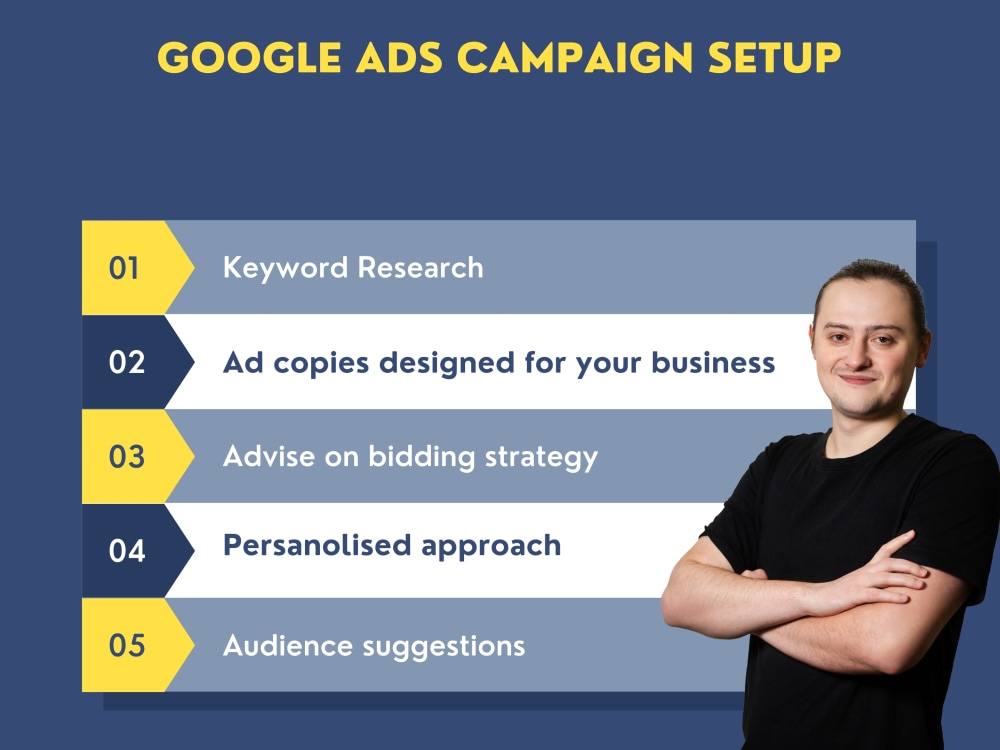 GOOGLE ADS CAMPAIGN SETUP

01 Keyword Research

02 Ad copies designed for your business

03 Advise on bidding strategy

04 Persanolised approach

05 Audience suggestions